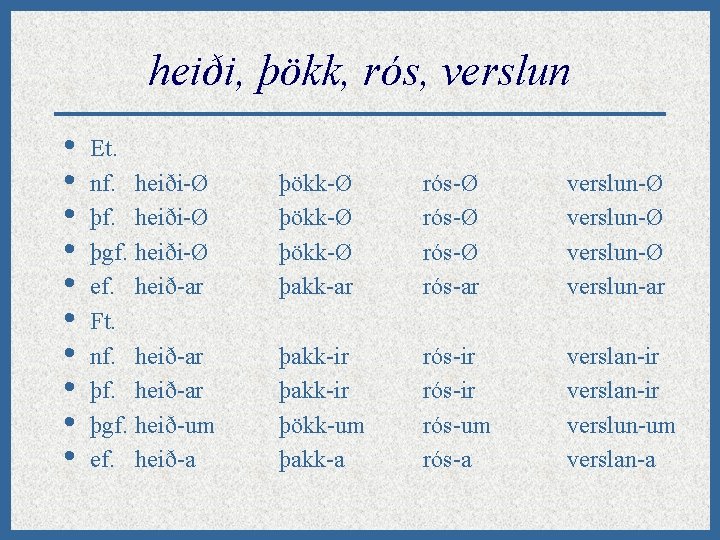 heiði, þökk, rós, verslun

- Et.
- nf. heiði-Ø þökk-Ø rós-Ø verslun-Ø
- þf. heiði-Ø þökk-Ø rós-Ø verslun-Ø
- þgf. heiði-Ø þökk-Ø rós-Ø verslun-Ø
- ef. heið-ar þakk-ar rós-ar verslun-ar
- Ft.
- nf. heið-ar þakk-ir rós-ir verslan-ir
- þf. heið-ar þakk-ir rós-ir verslan-ir
- þgf. heið-um þökk-um rós-um verslun-um
- ef. heið-a þakk-a rós-a verslan-a